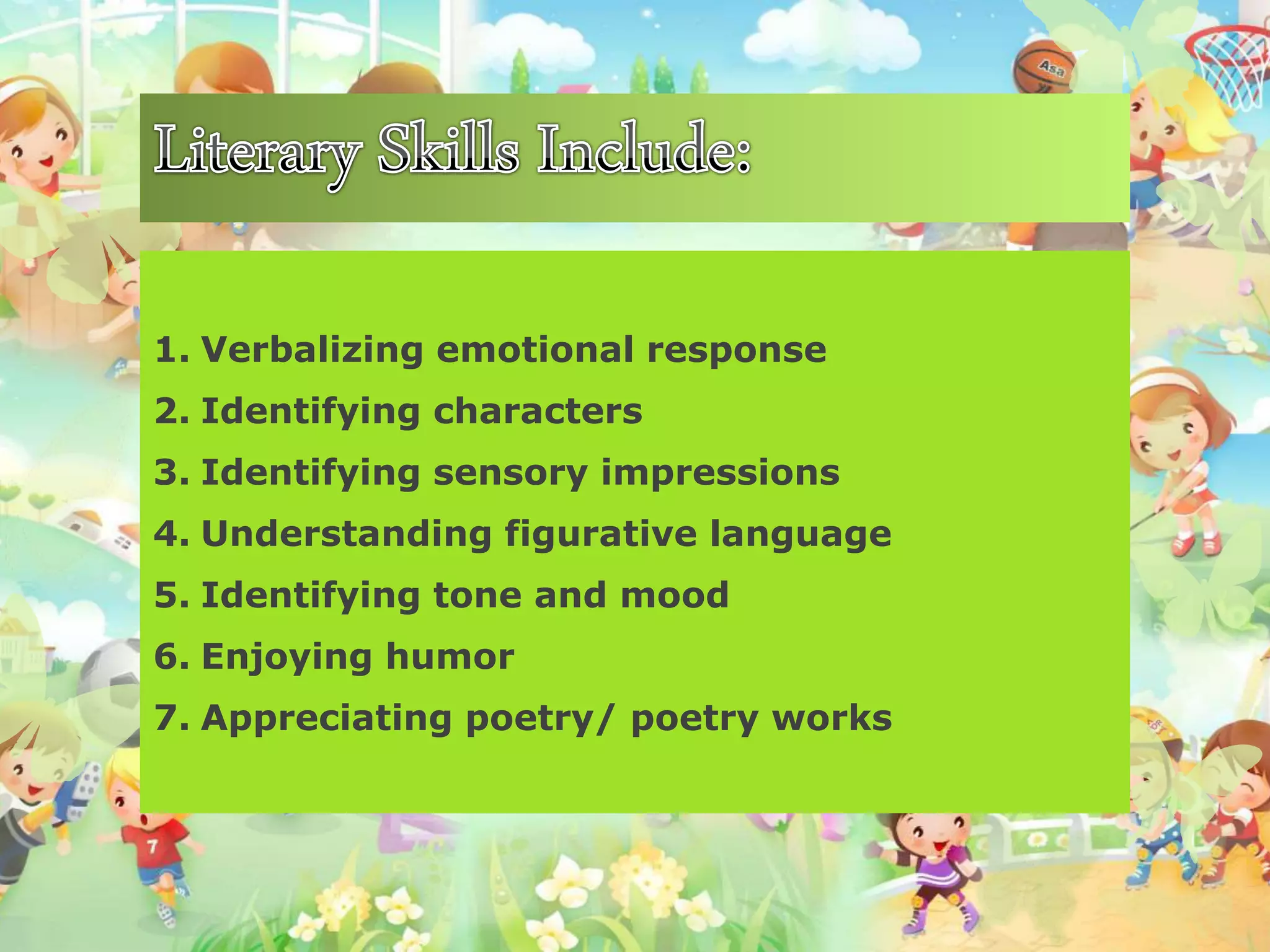 Literary Skills Include:

1. Verbalizing emotional response
2. Identifying characters
3. Identifying sensory impressions
4. Understanding figurative language
5. Identifying tone and mood
6. Enjoying humor
7. Appreciating poetry/ poetry works

Asa

7